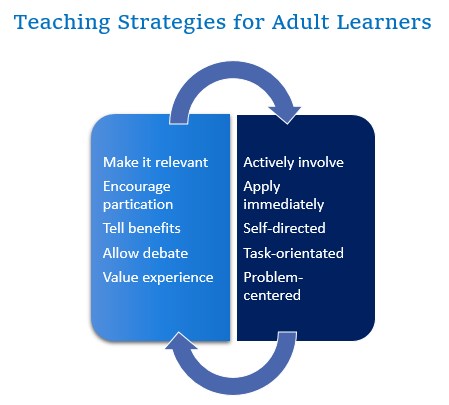 Teaching Strategies for Adult Learners

Make it relevant
Encourage partication
Tell benefits
Allow debate
Value experience

Actively involve
Apply immediately
Self-directed
Task-orientated
Problem-centered